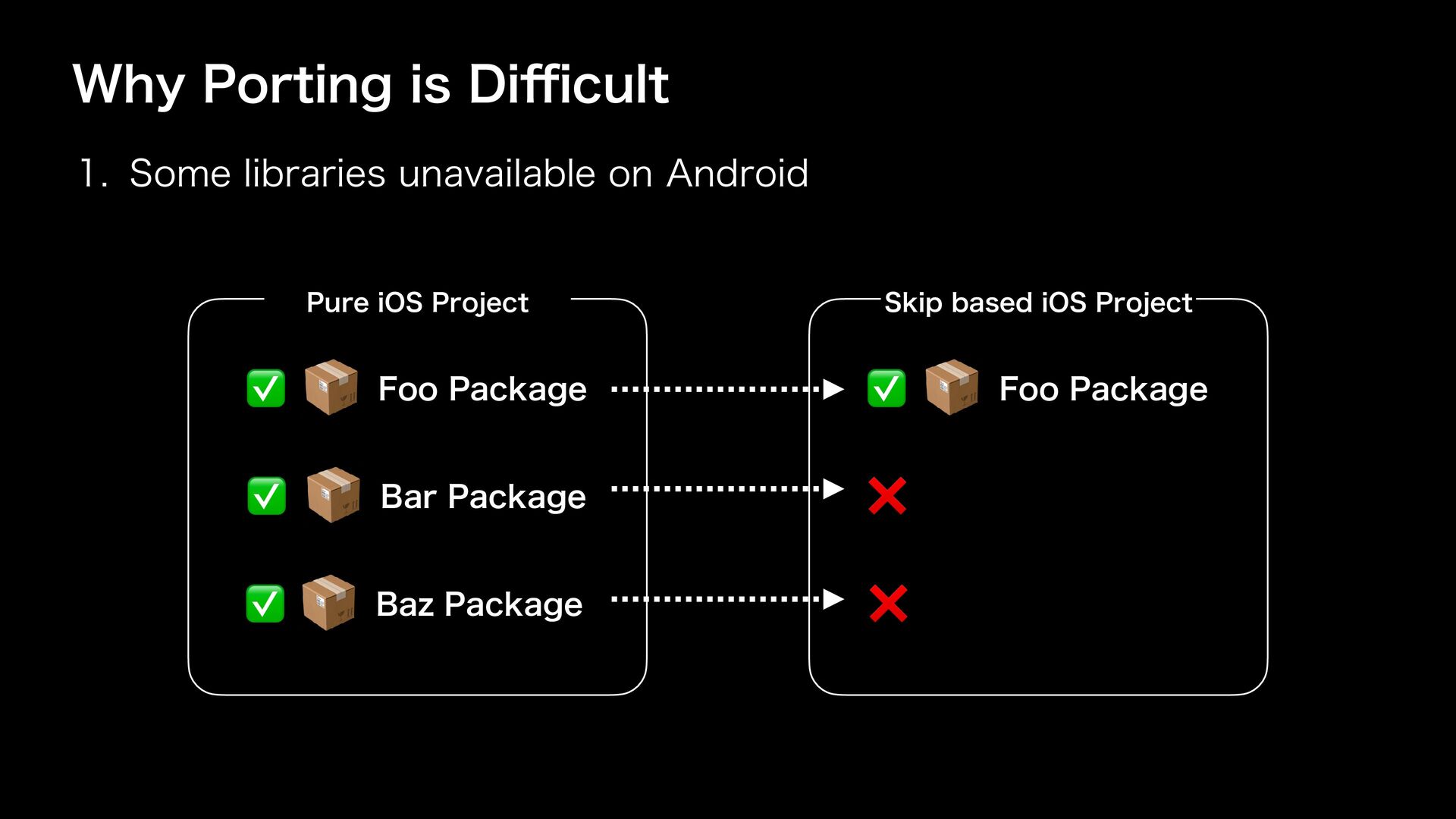 Why Porting is Difficult

1. Some libraries unavailable on Android

Pure iOS Project

✅ 📦 Foo Package

✅ 📦 Bar Package

✅ 📦 Baz Package

Skip based iOS Project

✅ 📦 Foo Package

❌

❌